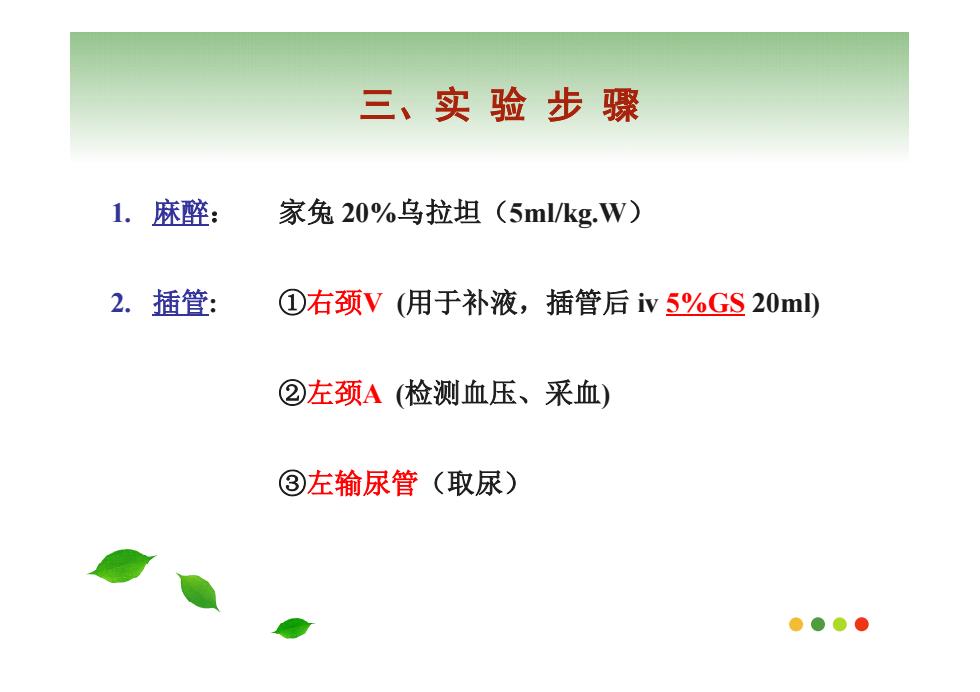 三、实 验 步 骤

1. 麻醉： 家兔 20%乌拉坦（5ml/kg.W）

2. 插管: ①右颈V (用于补液，插管后 iv 5%GS 20ml)

②左颈A (检测血压、采血)

③左输尿管（取尿）